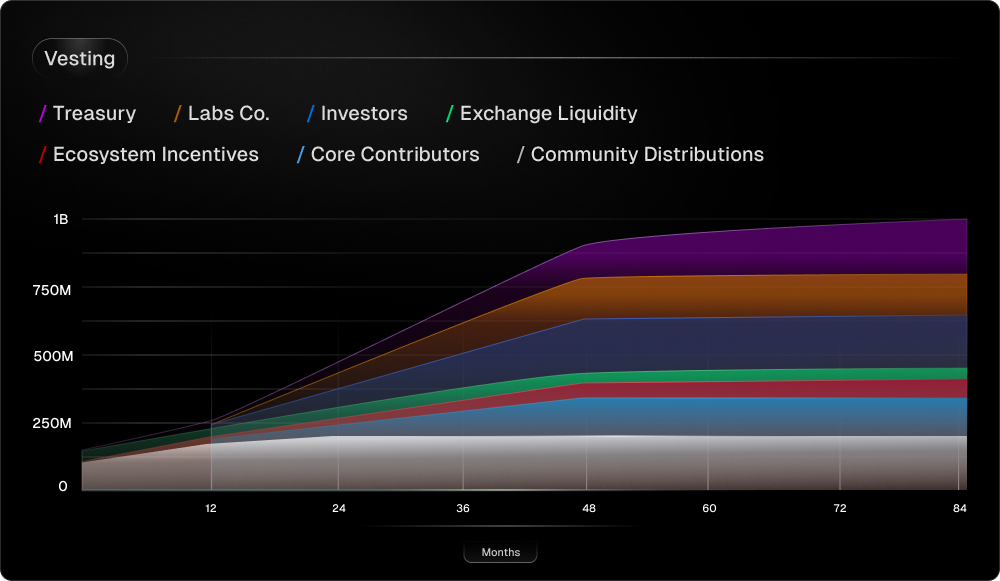 Vesting

/ Treasury / Labs Co. / Investors / Exchange Liquidity

/ Ecosystem Incentives / Core Contributors / Community Distributions

1B
750M
500M
250M
0

12 24 36 48 60 72 84

Months